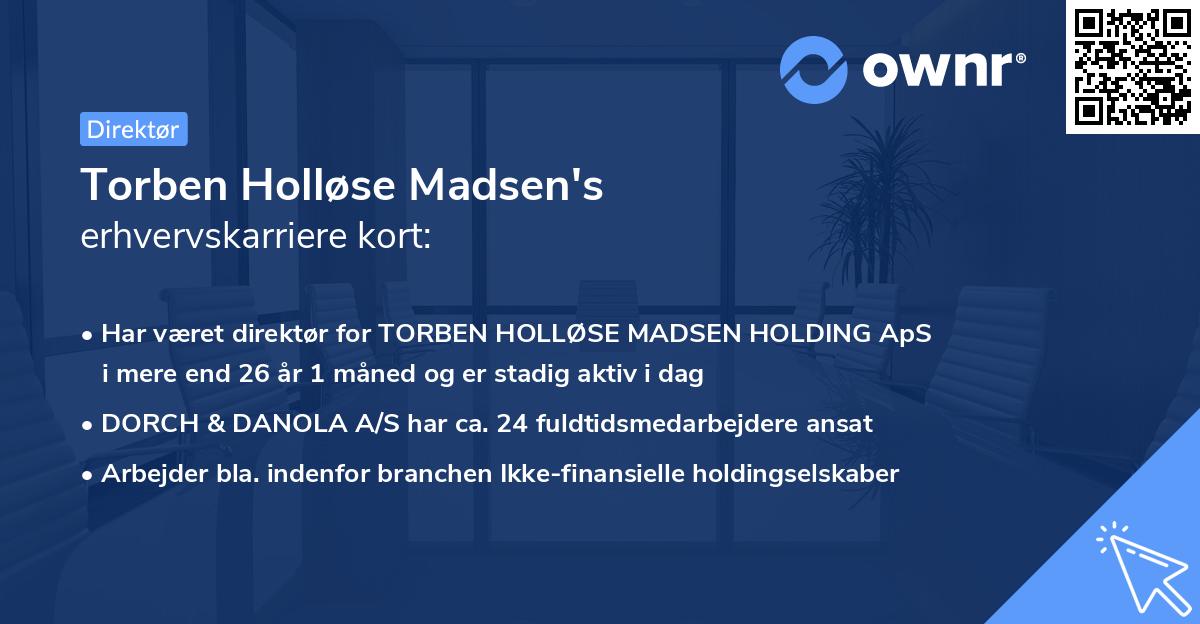 ownr®

Direktør

Torben Holløse Madsen's
erhvervskarriere kort:

• Har været direktør for TORBEN HOLLØSE MADSEN HOLDING ApS i mere end 26 år 1 måned og er stadig aktiv i dag
• DORCH & DANOLA A/S har ca. 24 fuldtidsmedarbejdere ansat
• Arbejder bla. indenfor branchen Ikke-finansielle holdingselskaber